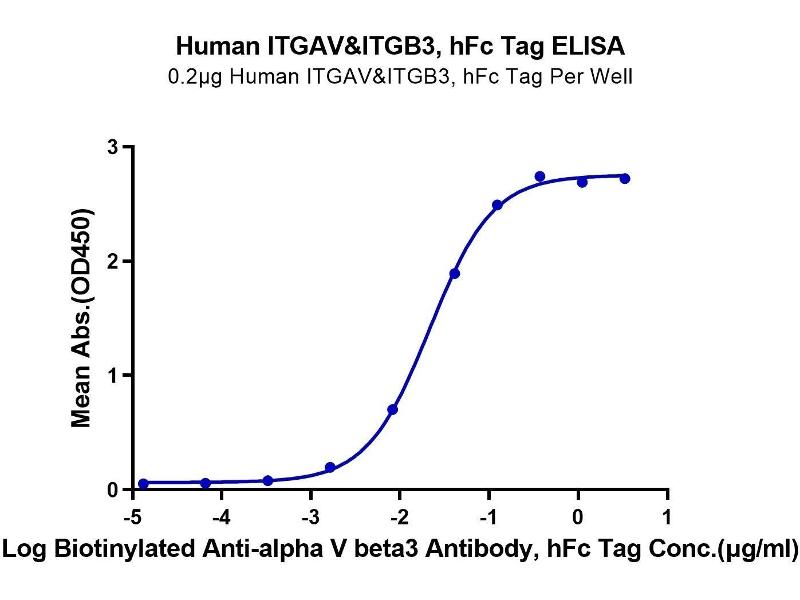 Human ITGAV&ITGB3, hFc Tag ELISA
0.2μg Human ITGAV&ITGB3, hFc Tag Per Well

Mean Abs.(OD450)

3
2
1
0

-5 -4 -3 -2 -1 0 1

Log Biotinylated Anti-alpha V beta3 Antibody, hFc Tag Conc.(μg/ml)